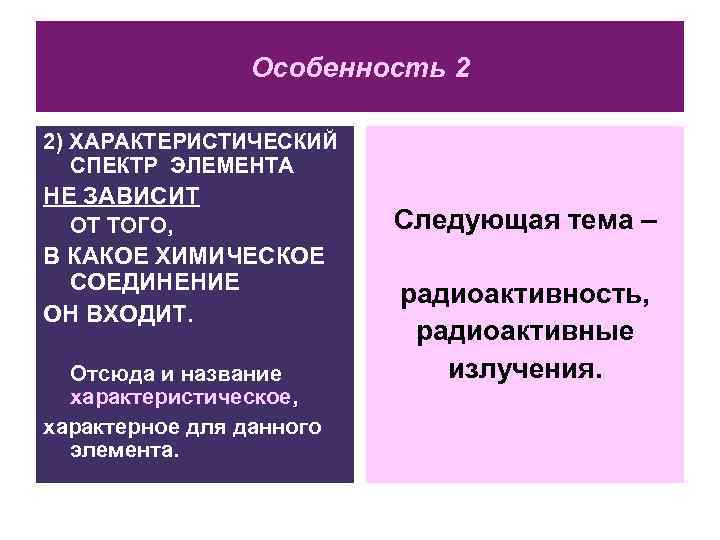 Особенность 2

2) ХАРАКТЕРИСТИЧЕСКИЙ СПЕКТР ЭЛЕМЕНТА

НЕ ЗАВИСИТ ОТ ТОГО,

В КАКОЕ ХИМИЧЕСКОЕ СОЕДИНЕНИЕ

ОН ВХОДИТ.

Отсюда и название характеристическое,

характерное для данного элемента.

Следующая тема –

радиоактивность, радиоактивные излучения.